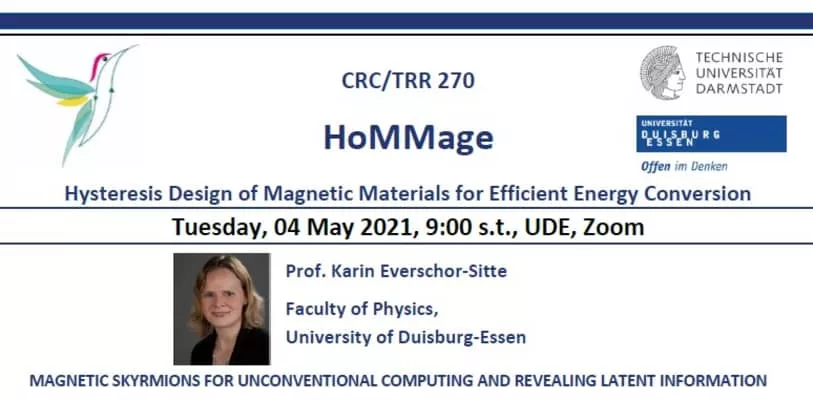 CRC/TRR 270

HoMMage

TECHNISCHE UNIVERSITÄT DARMSTADT

UNIVERSITÄT DUISBURG ESSEN

Offen im Denken

Hysteresis Design of Magnetic Materials for Efficient Energy Conversion

Tuesday, 04 May 2021, 9:00 s.t., UDE, Zoom

Prof. Karin Everschor-Sitte

Faculty of Physics,
University of Duisburg-Essen

MAGNETIC SKYRMIONS FOR UNCONVENTIONAL COMPUTING AND REVEALING LATENT INFORMATION